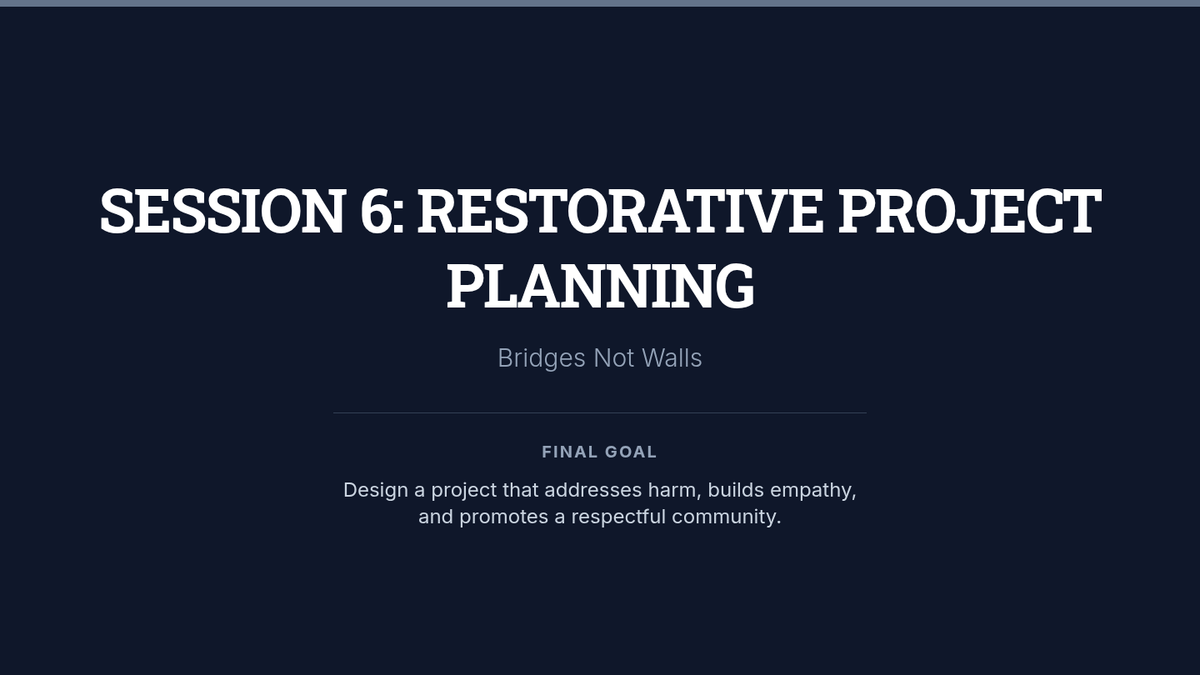 SESSION 6: RESTORATIVE PROJECT PLANNING

Bridges Not Walls

FINAL GOAL

Design a project that addresses harm, builds empathy, and promotes a respectful community.